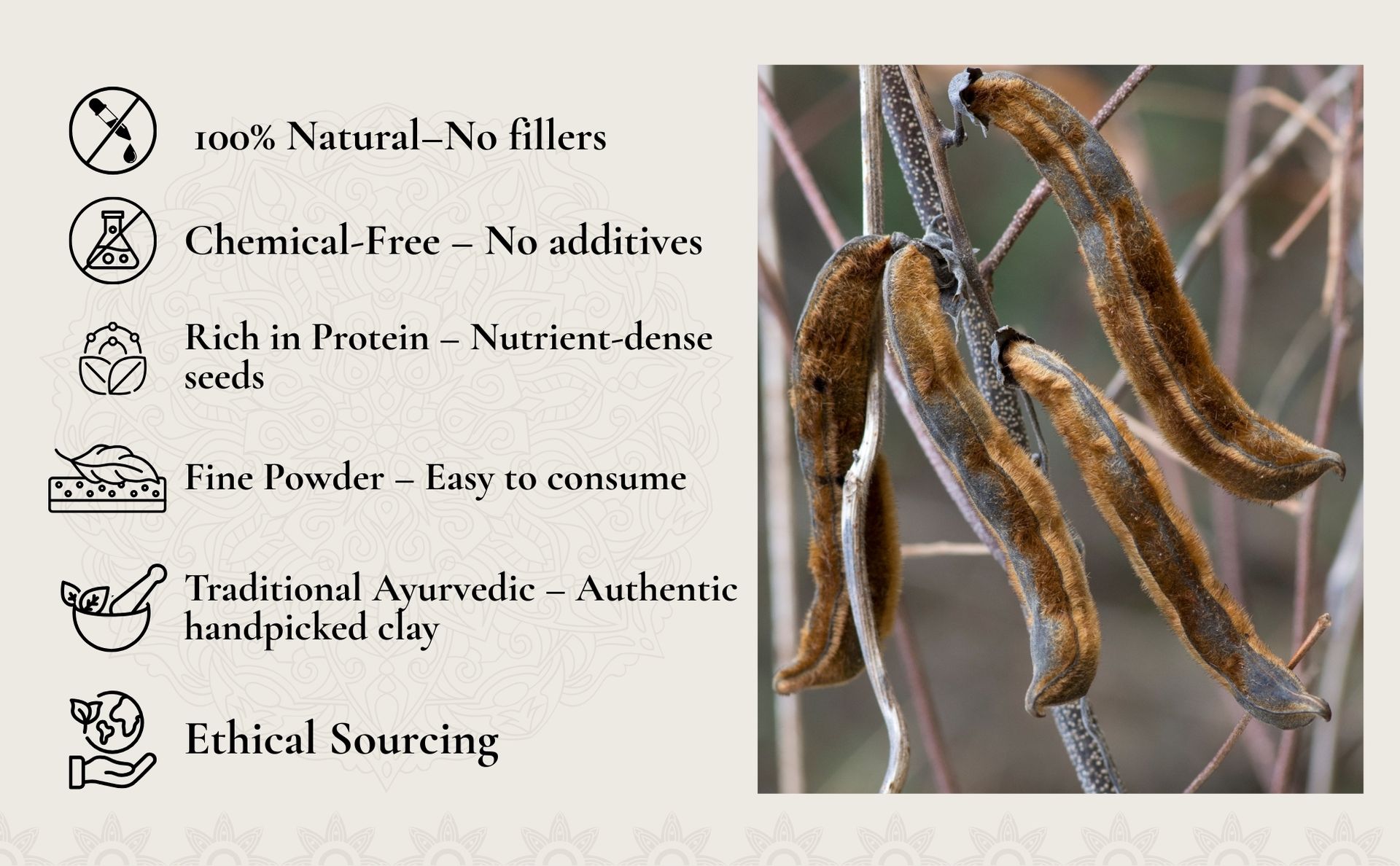 100% Natural–No fillers

Chemical-Free – No additives

Rich in Protein – Nutrient-dense seeds

Fine Powder – Easy to consume

Traditional Ayurvedic – Authentic handpicked clay

Ethical Sourcing